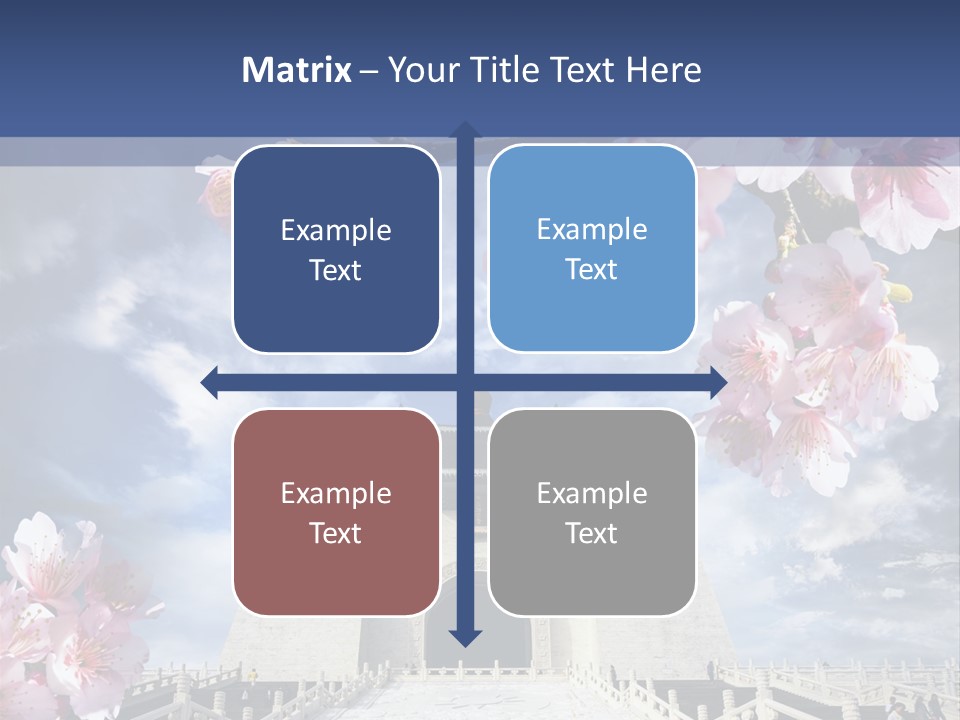 Matrix – Your Title Text Here

Example Text

Example Text

Example Text

Example Text